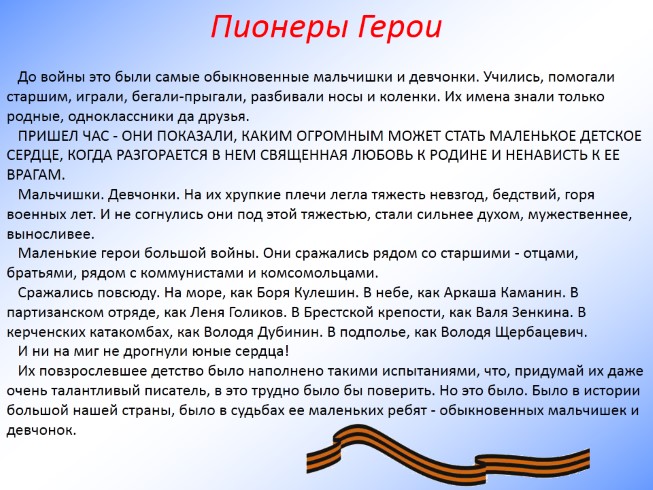 Пионеры Герои

До войны это были самые обыкновенные мальчишки и девчонки. Учились, помогали старшим, играли, бегали-прыгали, разбивали носы и коленки. Их имена знали только родные, одноклассники да друзья.

ПРИШЕЛ ЧАС - ОНИ ПОКАЗАЛИ, КАКИМ ОГРОМНЫМ МОЖЕТ СТАТЬ МАЛЕНЬКОЕ ДЕТСКОЕ СЕРДЦЕ, КОГДА РАЗГОРАЕТСЯ В НЕМ СВЯЩЕННАЯ ЛЮБОВЬ К РОДИНЕ И НЕНАВИСТЬ К ЕЕ ВРАГАМ.

Мальчишки. Девчонки. На их хрупкие плечи легла тяжесть невзгод, бедствий, горя военных лет. И не согнулись они под этой тяжестью, стали сильнее духом, мужественнее, выносливее.

Маленькие герои большой войны. Они сражались рядом со старшими - отцами, братьями, рядом с коммунистами и комсомольцами.

Сражались повсюду. На море, как Боря Кулешин. В небе, как Аркаша Каманин. В партизанском отряде, как Леня Голиков. В Брестской крепости, как Валя Зенкина. В керченских катакомбах, как Володя Дубинин. В подполье, как Володя Щербацевич.

И ни на миг не дрогнули юные сердца!

Их повзрослевшее детство было наполнено такими испытаниями, что, придумай их даже очень талантливый писатель, в это трудно было бы поверить. Но это было. Было в истории большой нашей страны, было в судьбах ее маленьких ребят - обыкновенных мальчишек и девчонок.